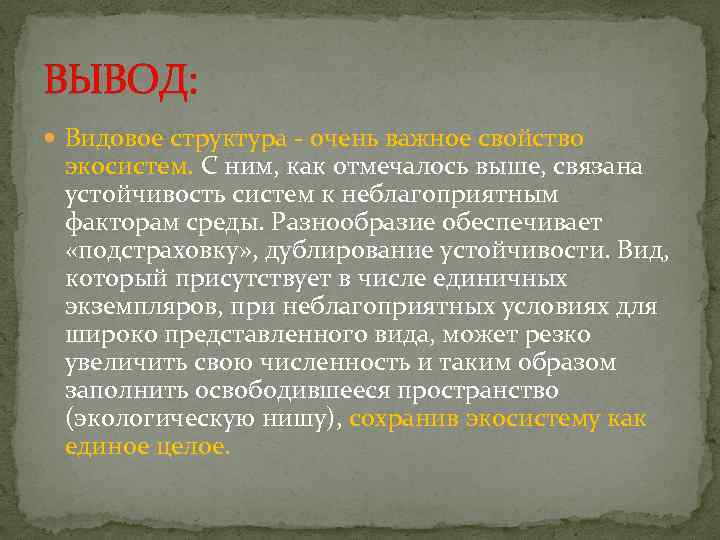 ВЫВОД:

Видовое структура - очень важное свойство экосистем. С ним, как отмечалось выше, связана устойчивость систем к неблагоприятным факторам среды. Разнообразие обеспечивает «подстраховку», дублирование устойчивости. Вид, который присутствует в числе единичных экземпляров, при неблагоприятных условиях для широко представленного вида, может резко увеличить свою численность и таким образом заполнить освободившееся пространство (экологическую нишу), сохранив экосистему как единое целое.